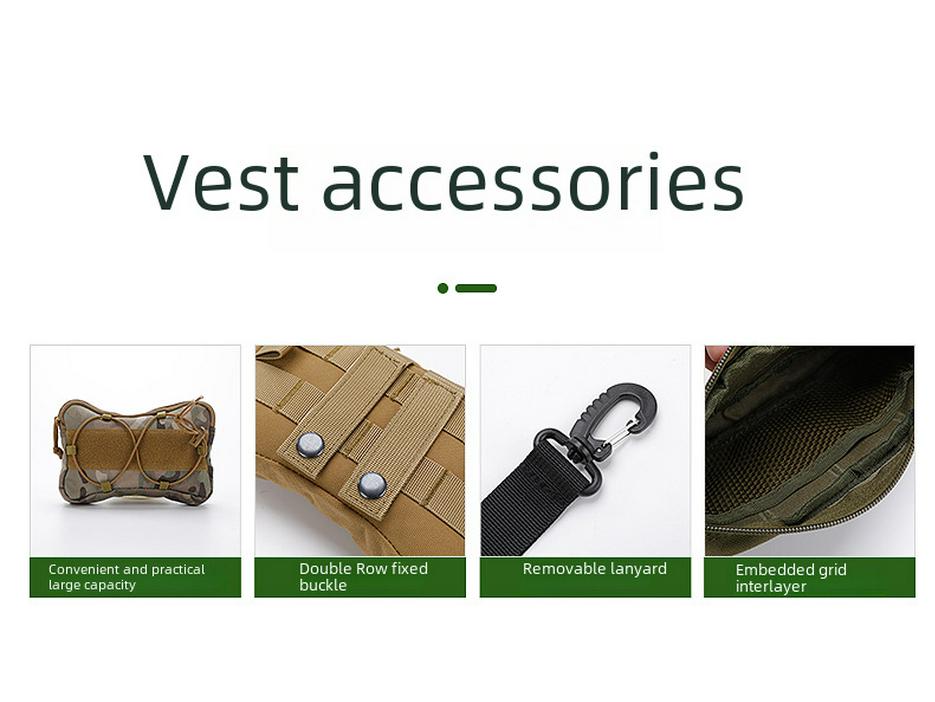 Vest accessories

Convenient and practical large capacity

Double Row fixed buckle

Removable lanyard

Embedded grid interlayer